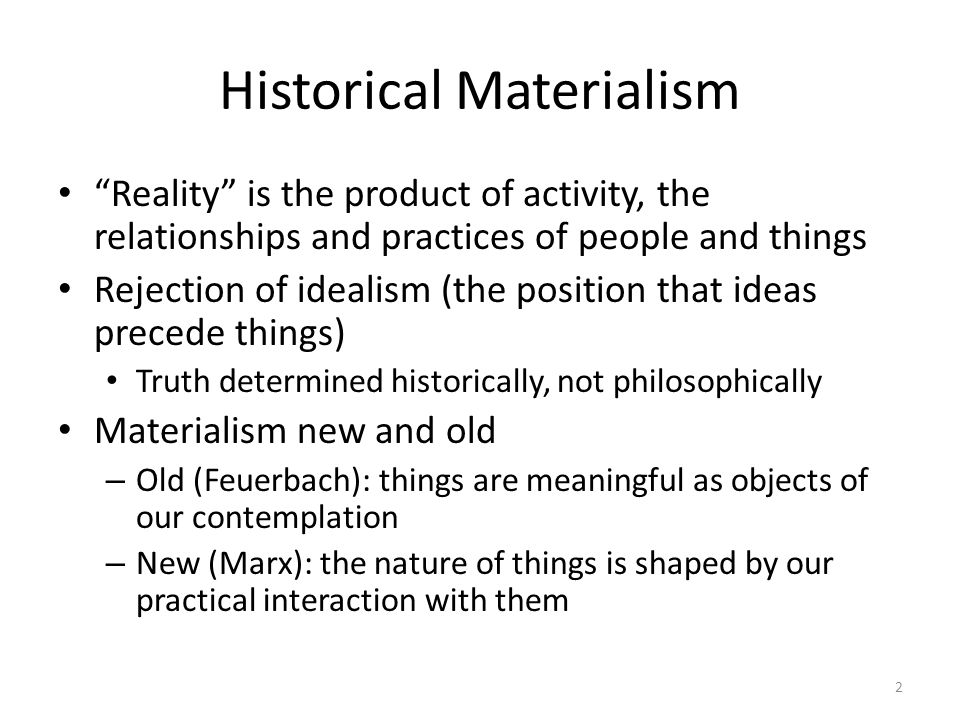 Historical Materialism

• “Reality” is the product of activity, the relationships and practices of people and things
• Rejection of idealism (the position that ideas precede things)
  • Truth determined historically, not philosophically
• Materialism new and old
  – Old (Feuerbach): things are meaningful as objects of our contemplation
  – New (Marx): the nature of things is shaped by our practical interaction with them

2